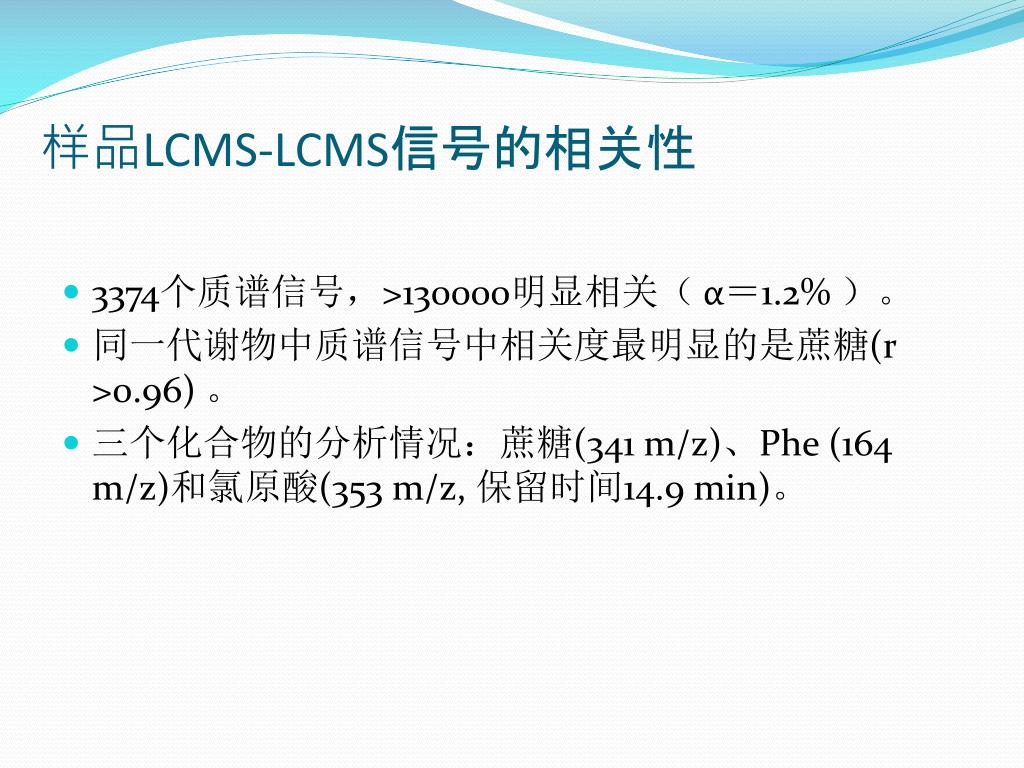 样品LCMS-LCMS信号的相关性

- 3374个质谱信号，>130000明显相关（ α＝1.2% ）。
- 同一代谢物中质谱信号中相关度最明显的是蔗糖(r >0.96) 。
- 三个化合物的分析情况：蔗糖(341 m/z)、Phe (164 m/z)和氯原酸(353 m/z, 保留时间14.9 min)。